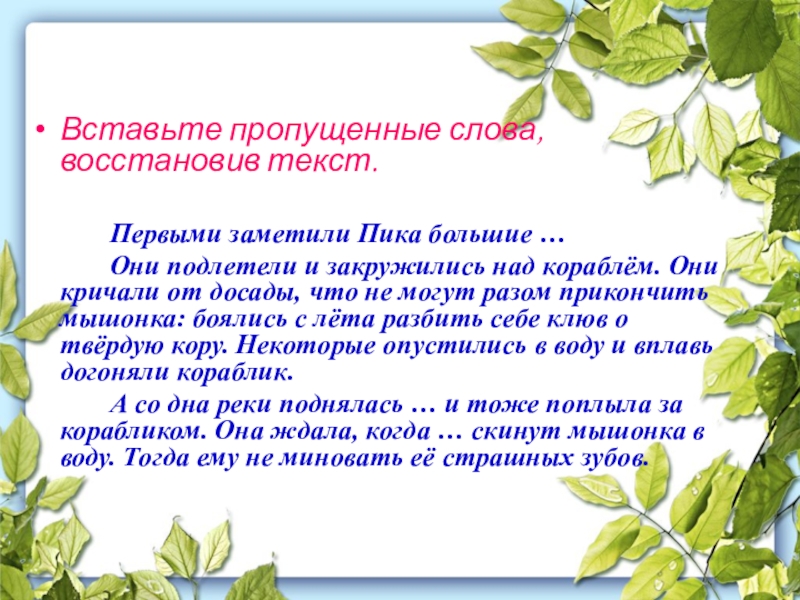 • Вставьте пропущенные слова, восстановив текст.

Первыми заметили Пика большие …

Они подлетели и закружились над кораблём. Они кричали от досады, что не могут разом прикончить мышонка: боялись с лёта разбить себе клюв о твёрдую кору. Некоторые опустились в воду и вплавь догоняли кораблик.

А со дна реки поднялась … и тоже поплыла за корабликом. Она ждала, когда … скинут мышонка в воду. Тогда ему не миновать её страшных зубов.